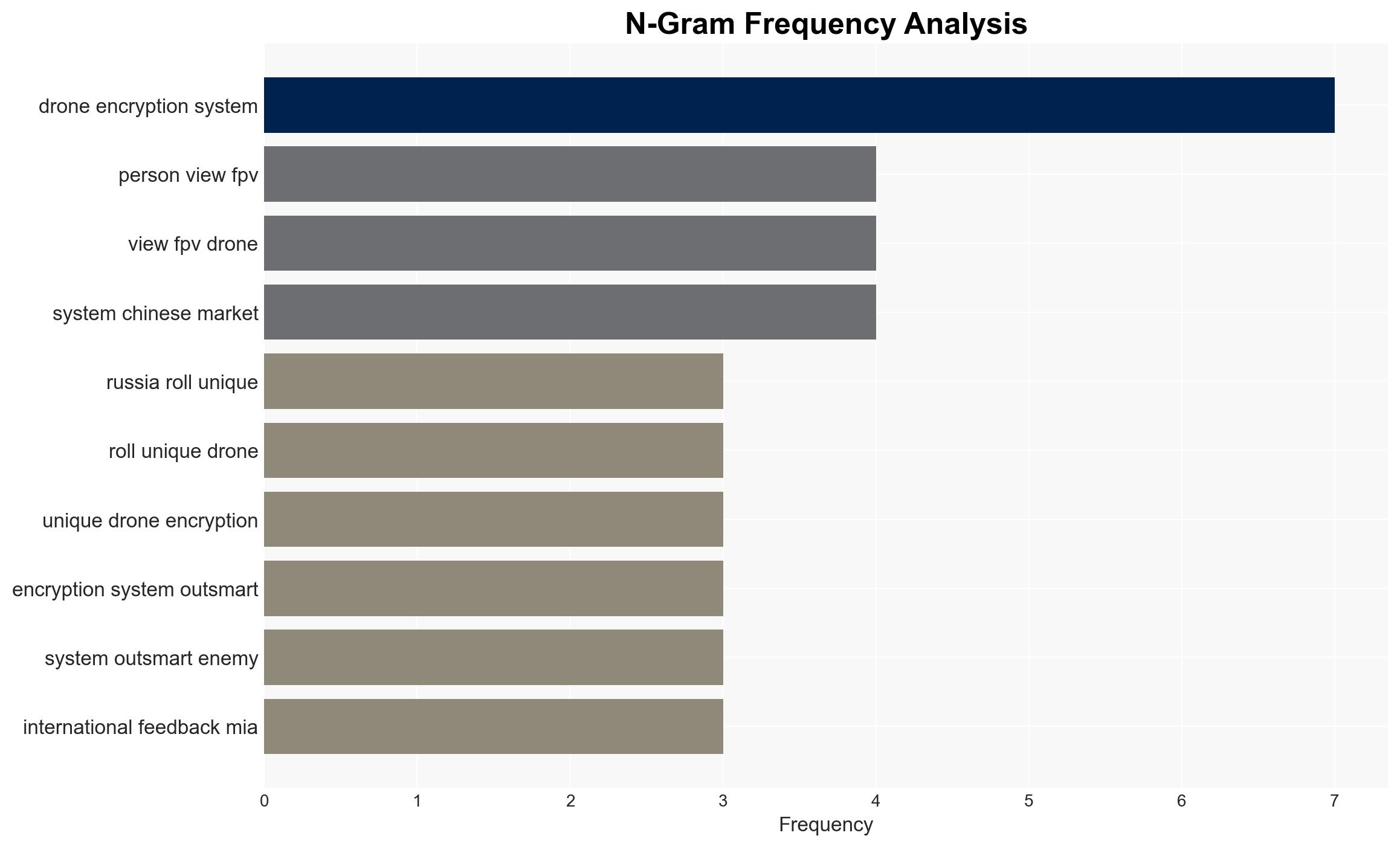 N-Gram Frequency Analysis

drone encryption system
person view fpv
view fpv drone
system chinese market
russia roll unique
roll unique drone
unique drone encryption
encryption system outsmart
system outsmart enemy
international feedback mia

0 1 2 3 4 5 6 7
Frequency